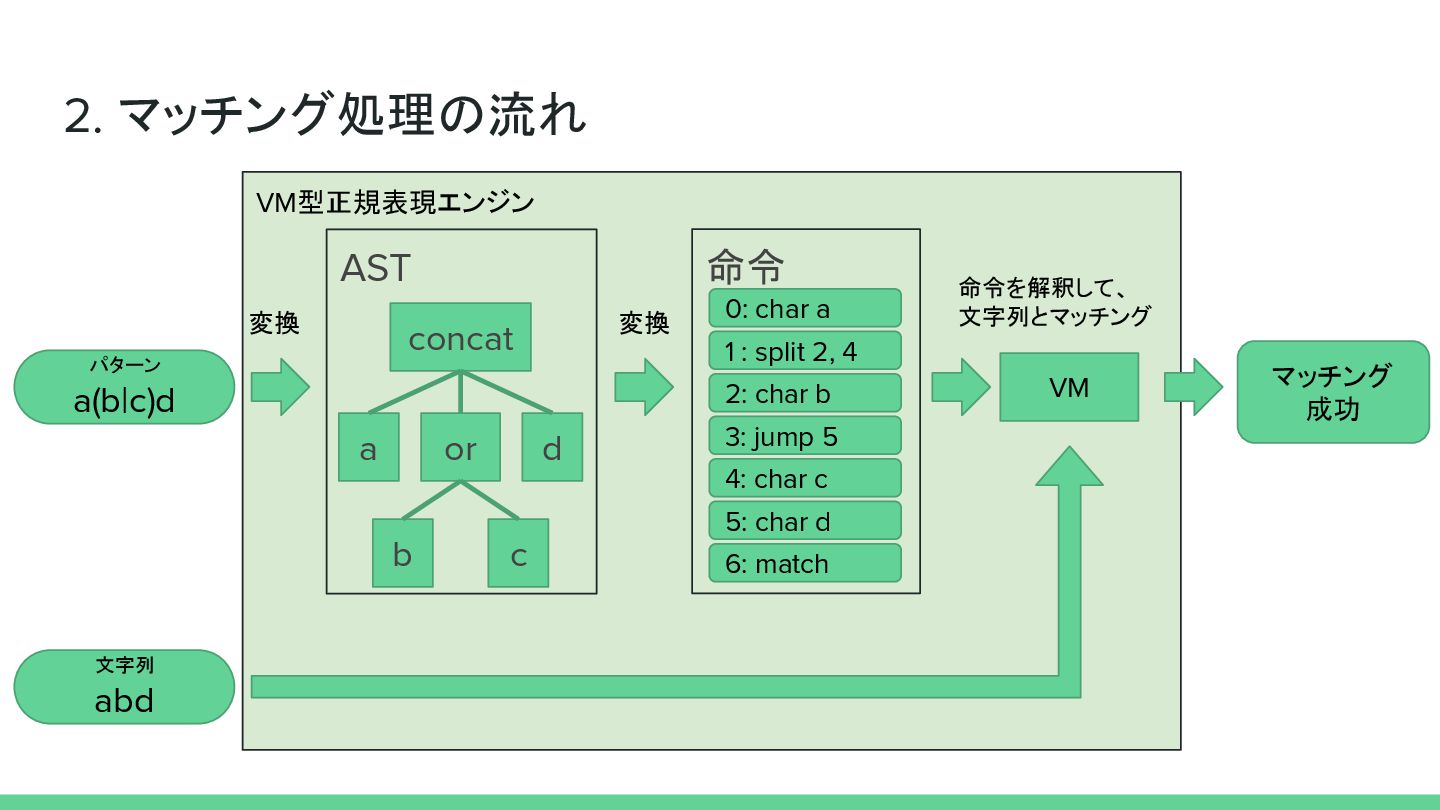 2. マッチング処理の流れ

VM型正規表現エンジン

パターン
a(b|c)d

変換

AST

concat

a

or

d

b

c

変換

命令

0: char a

1 : split 2, 4

2: char b

3: jump 5

4: char c

5: char d

6: match

命令を解釈して、
文字列とマッチング

VM

マッチング
成功

文字列
abd